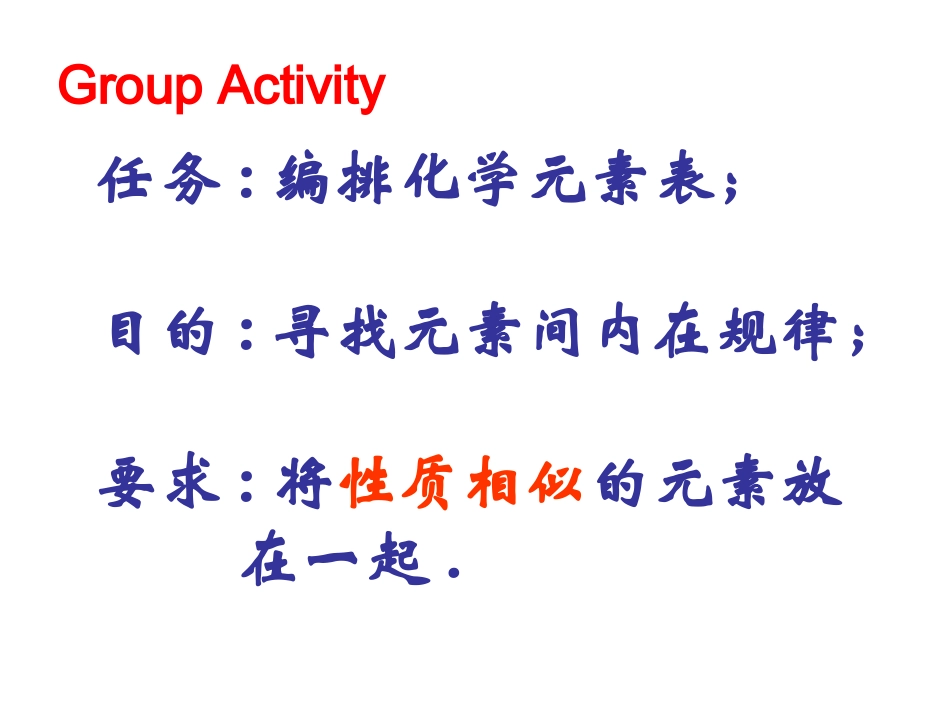 Group Activity

任务：编排化学元素表；

目的：寻找元素间内在规律；

要求：将性质相似的元素放在一起.